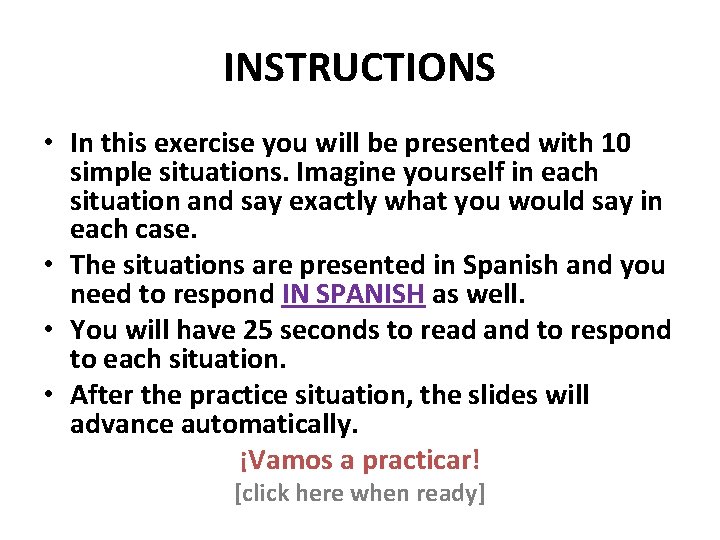 INSTRUCTIONS

• In this exercise you will be presented with 10 simple situations. Imagine yourself in each situation and say exactly what you would say in each case.
• The situations are presented in Spanish and you need to respond IN SPANISH as well.
• You will have 25 seconds to read and to respond to each situation.
• After the practice situation, the slides will advance automatically.

¡Vamos a practicar!
[click here when ready]